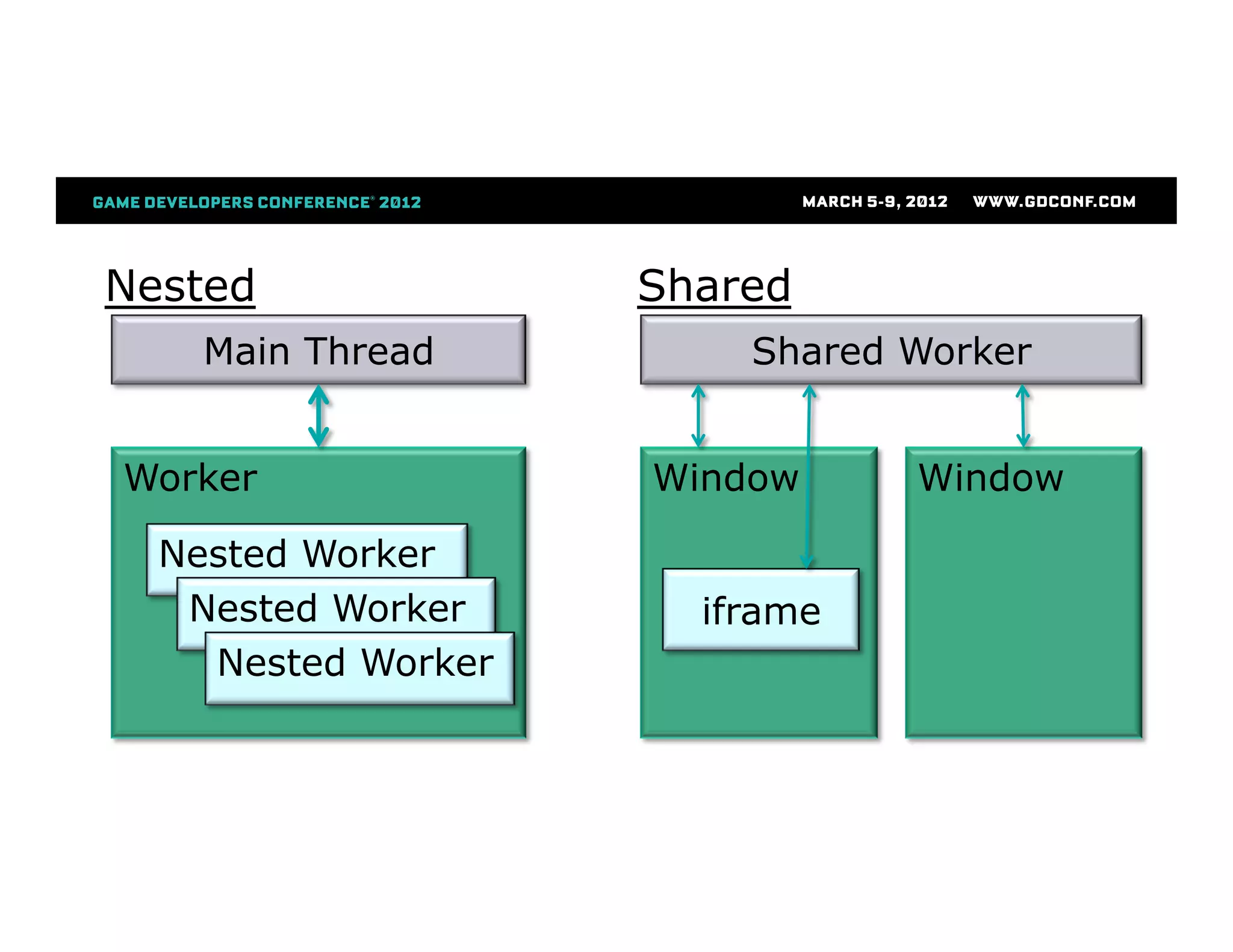 GAME DEVELOPERS CONFERENCE® 2012

MARCH 5-9, 2012 WWW.GDCONF.COM

Nested

Main Thread

Worker

Nested Worker

Nested Worker

Nested Worker

Shared

Shared Worker

Window

iframe

Window